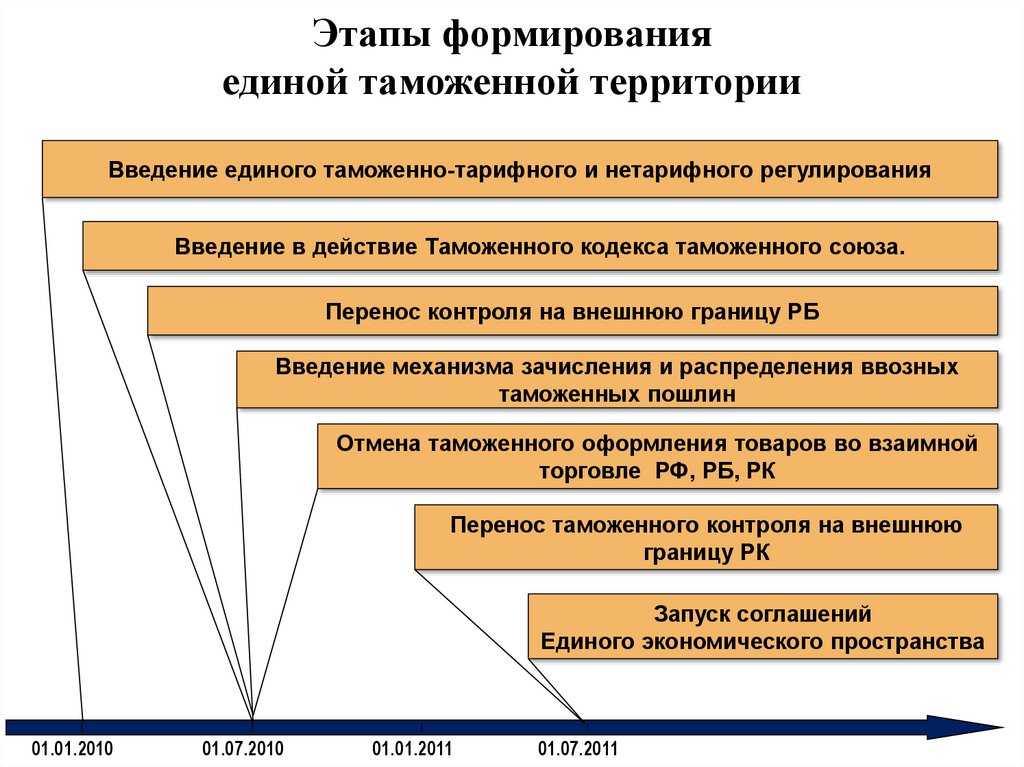 Этапы формирования единой таможенной территории

Введение единого таможенно-тарифного и нетарифного регулирования

Введение в действие Таможенного кодекса таможенного союза.

Перенос контроля на внешнюю границу РБ

Введение механизма зачисления и распределения ввозных таможенных пошлин

Отмена таможенного оформления товаров во взаимной торговле РФ, РБ, РК

Перенос таможенного контроля на внешнюю границу РК

Запуск соглашений Единого экономического пространства

01.01.2010 01.07.2010 01.01.2011 01.07.2011